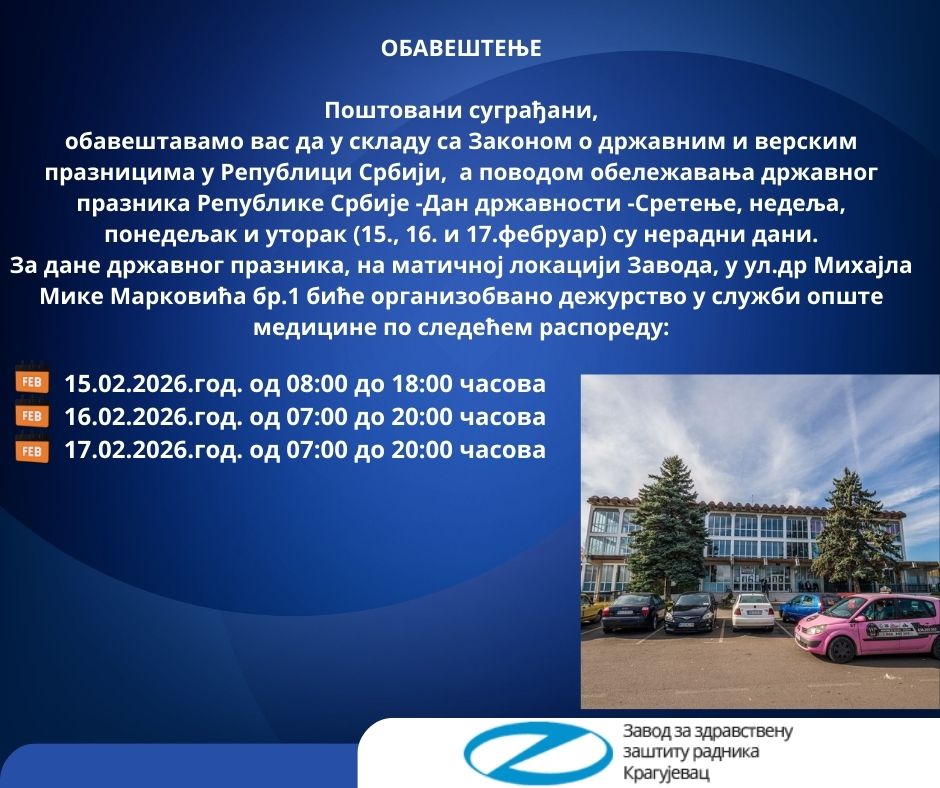 ОБАВЕШТЕЊЕ

Поштовани суграђани,
обавештавамо вас да у складу са Законом о државним и верским празницима у Републици Србији, а поводом обележавања државног празника Републике Србије -Дан државности -Сретење, недеља, понедељак и уторак (15., 16. и 17.фебруар) су нерадни дани.
За дане државног празника, на матичној локацији Завода, у ул.др Михајла Мике Марковића бр.1 биће организобвано дежурство у служби опште медицине по следећем распореду:

FEB 15.02.2026.год. од 08:00 до 18:00 часова
FEB 16.02.2026.год. од 07:00 до 20:00 часова
FEB 17.02.2026.год. од 07:00 до 20:00 часова

Завод за здравствену заштиту радника Крагујевац